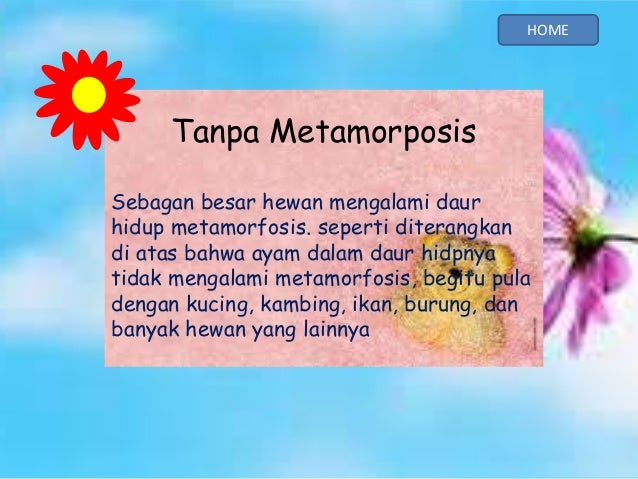 HOME

Tanpa Metamorposis

Sebagan besar hewan mengalami daur hidup metamorfosis. seperti diterangkan di atas bahwa ayam dalam daur hidpnya tidak mengalami metamorfosis, begitu pula dengan kucing, kambing, ikan, burung, dan banyak hewan yang lainnya